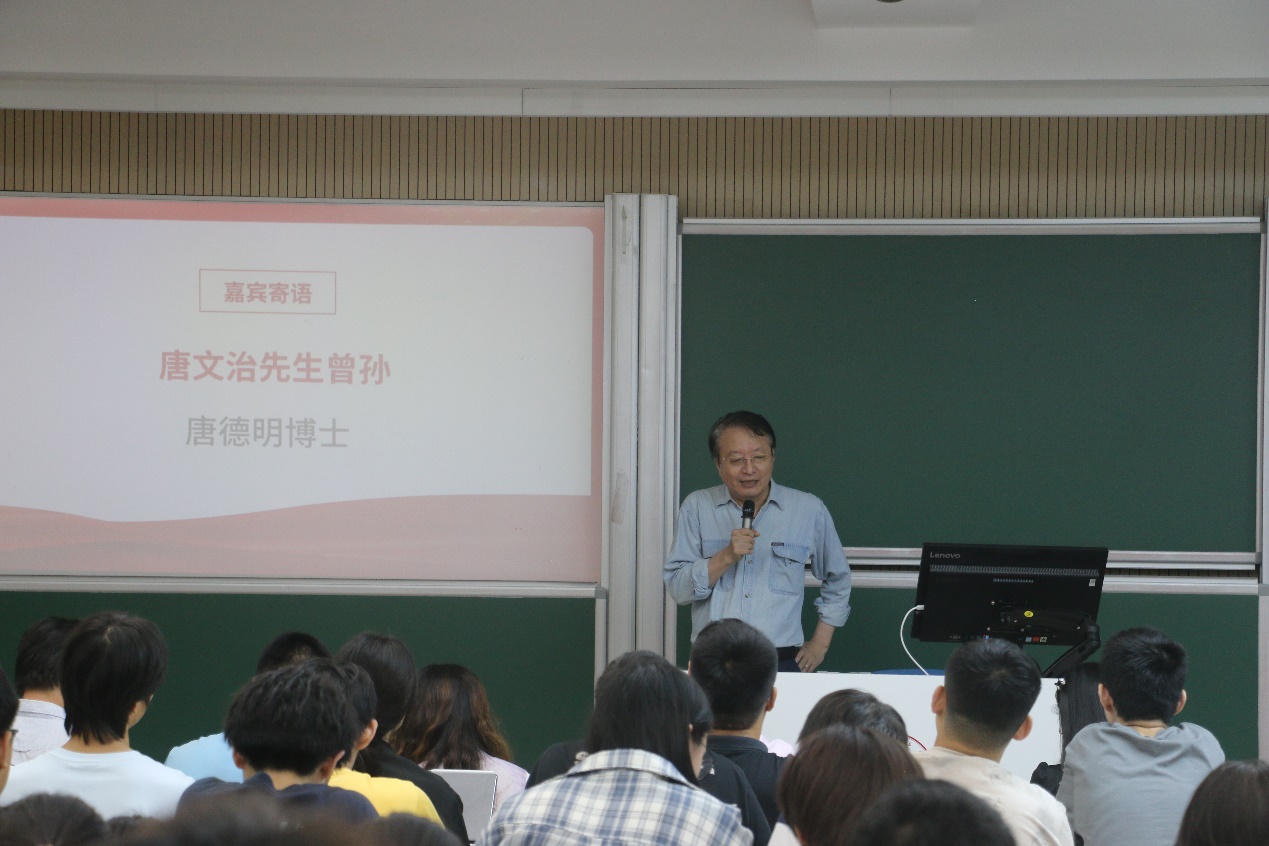 嘉宾寄语

唐文治先生曾孙

唐德明博士

Lenovo